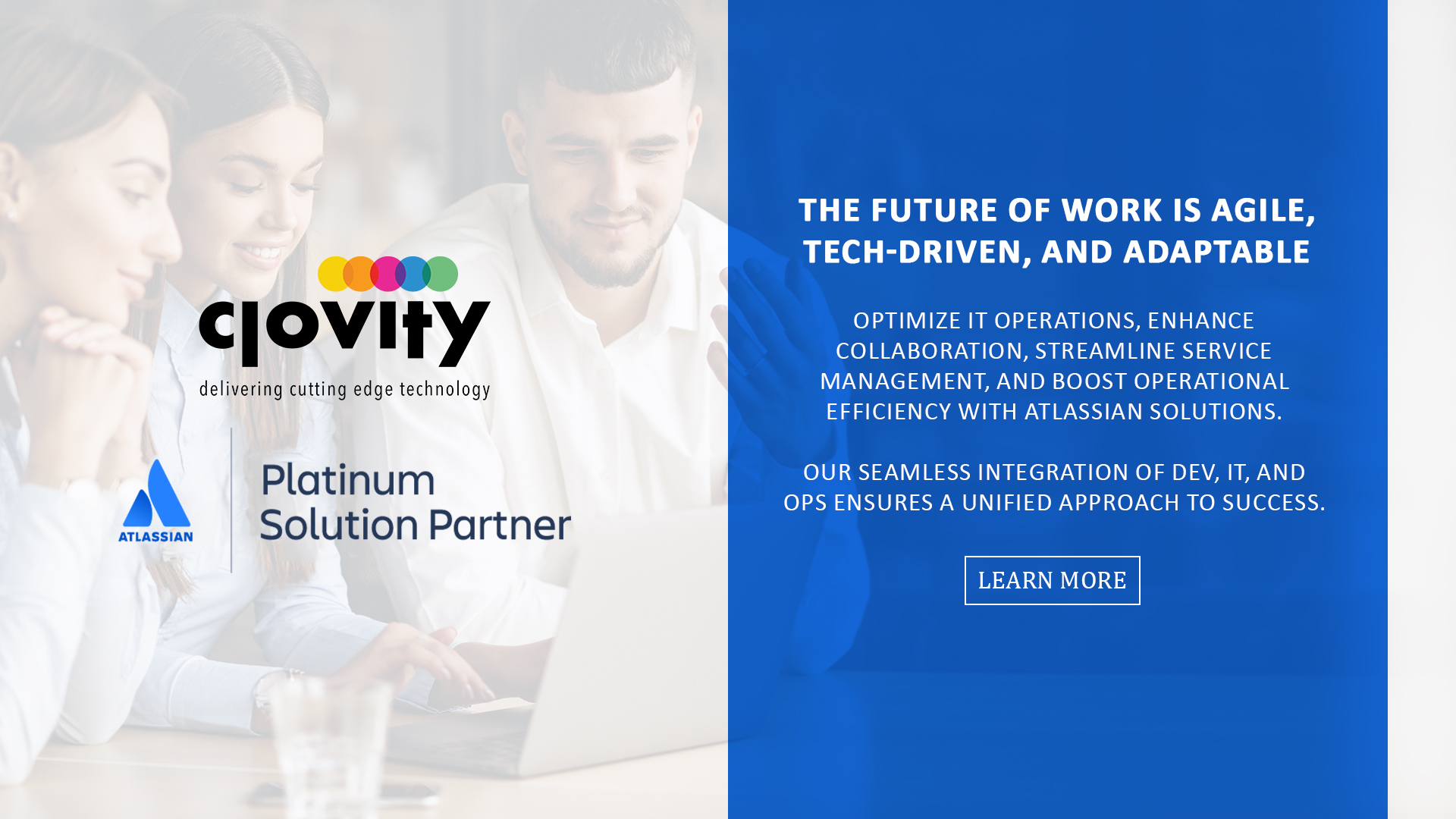 clovity
delivering cutting edge technology

ATLASSIAN

Platinum
Solution Partner

THE FUTURE OF WORK IS AGILE, TECH-DRIVEN, AND ADAPTABLE

OPTIMIZE IT OPERATIONS, ENHANCE COLLABORATION, STREAMLINE SERVICE MANAGEMENT, AND BOOST OPERATIONAL EFFICIENCY WITH ATLASSIAN SOLUTIONS.

OUR SEAMLESS INTEGRATION OF DEV, IT, AND OPS ENSURES A UNIFIED APPROACH TO SUCCESS.

LEARN MORE